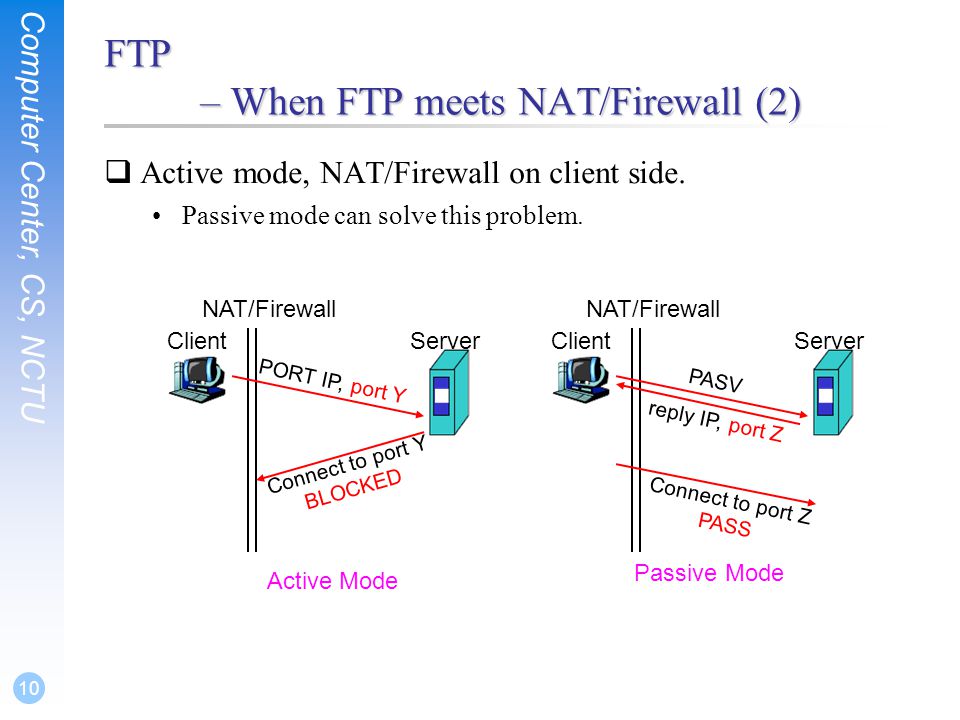 Computer Center, CS, NCTU

FTP
– When FTP meets NAT/Firewall (2)

❑ Active mode, NAT/Firewall on client side.

• Passive mode can solve this problem.

NAT/Firewall

Client

Server

PORT IP, port Y

Connect to port Y
BLOCKED

Active Mode

NAT/Firewall

Client

Server

PASV

reply IP, port Z

Connect to port Z
PASS

Passive Mode

10